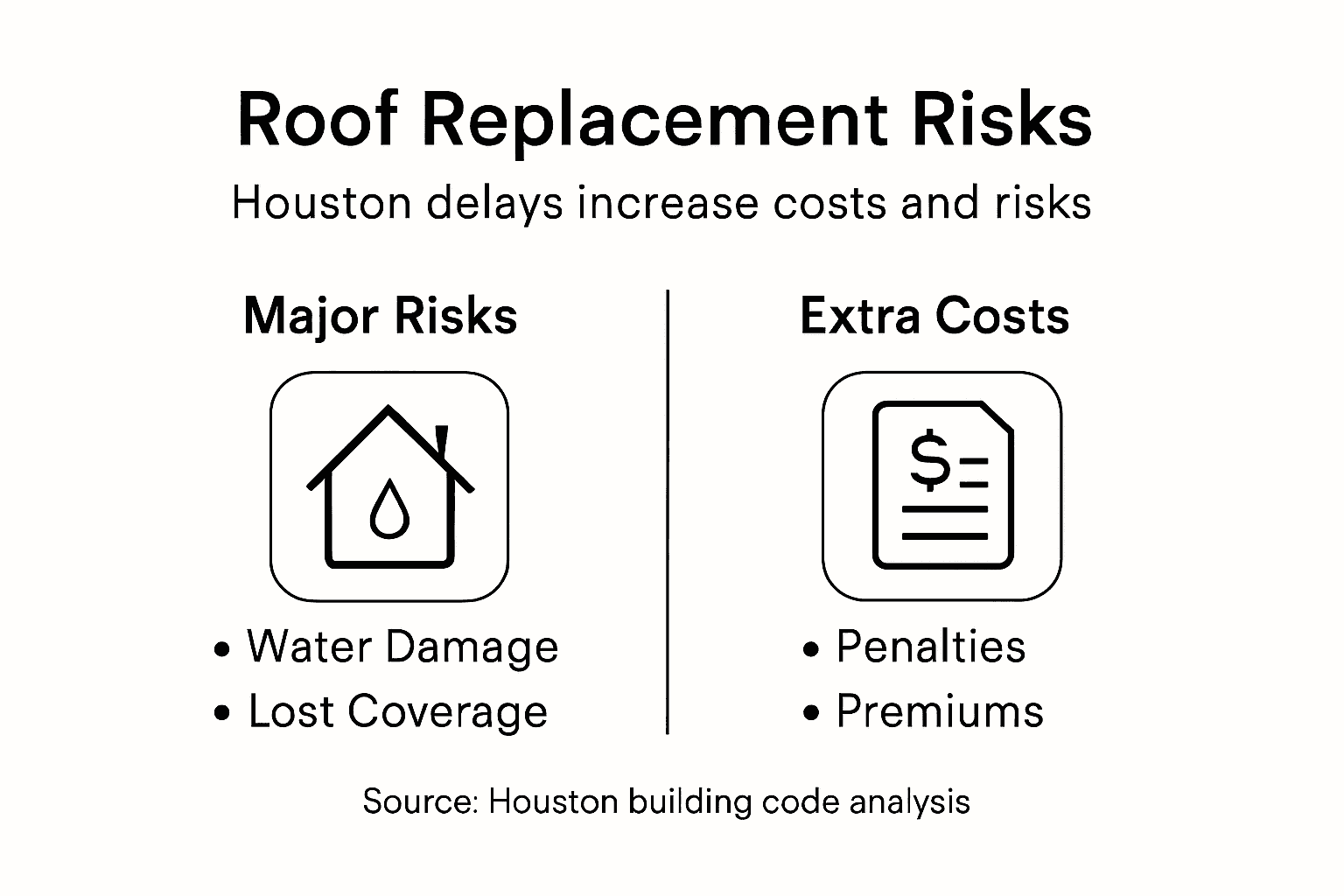 Roof Replacement Risks

Houston delays increase costs and risks

Major Risks

• Water Damage
• Lost Coverage

Extra Costs

$

• Penalties
• Premiums

Source: Houston building code analysis